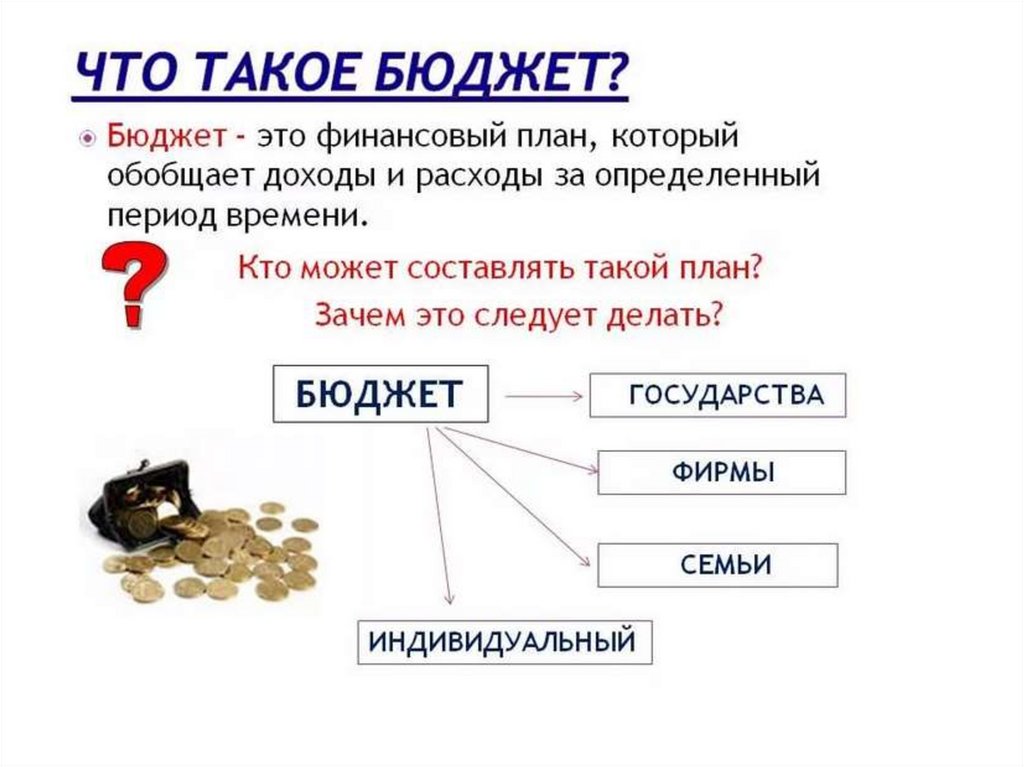 ЧТО ТАКОЕ БЮДЖЕТ?

Бюджет - это финансовый план, который обобщает доходы и расходы за определенный период времени.

?

Кто может составлять такой план?
Зачем это следует делать?

БЮДЖЕТ

ГОСУДАРСТВА

ФИРМЫ

СЕМЬИ

ИНДИВИДУАЛЬНЫЙ